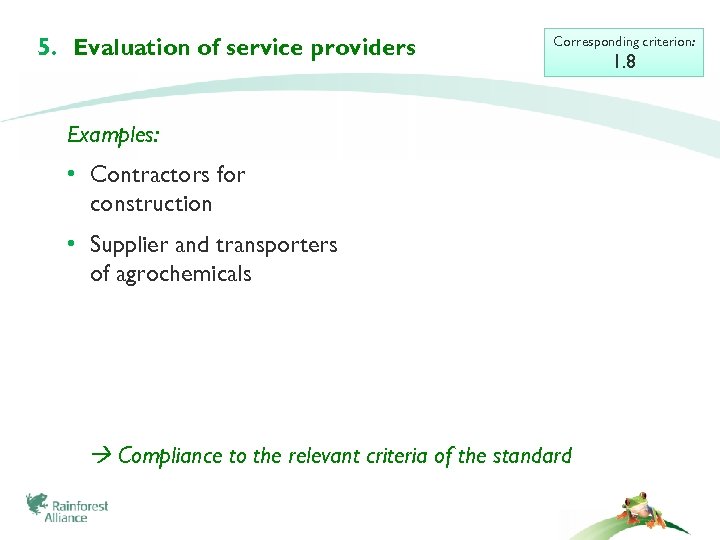 5. Evaluation of service providers

Corresponding criterion:
1.8

Examples:

• Contractors for construction

• Supplier and transporters of agrochemicals

→ Compliance to the relevant criteria of the standard

Rainforest Alliance